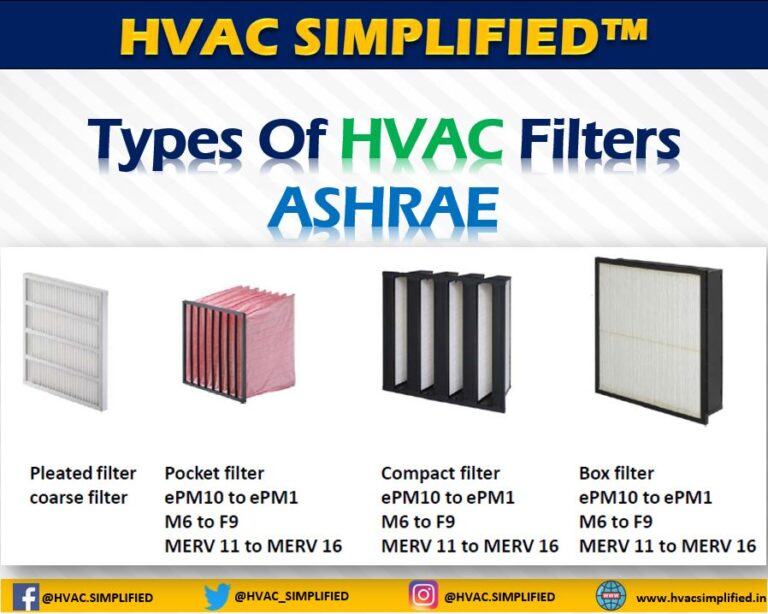 HVAC SIMPLIFIED™

Types Of HVAC Filters
ASHRAE

Pleated filter
coarse filter

Pocket filter
ePM10 to ePM1
M6 to F9
MERV 11 to MERV 16

Compact filter
ePM10 to ePM1
M6 to F9
MERV 11 to MERV 16

Box filter
ePM10 to ePM1
M6 to F9
MERV 11 to MERV 16

@HVAC.SIMPLIFIED @HVAC_SIMPLIFIED @HVAC.SIMPLIFIED www.hvacsimplified.in